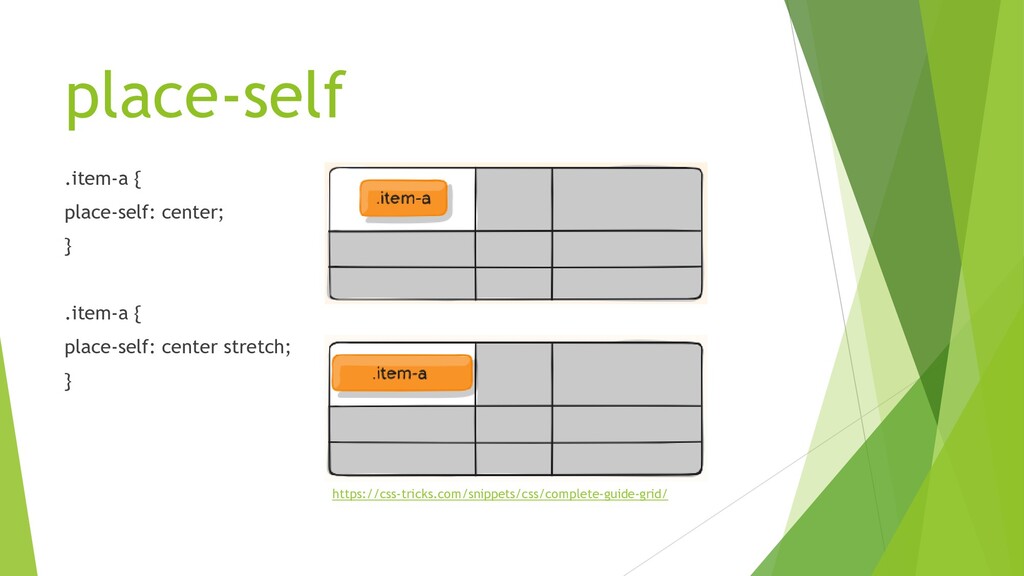 place-self

.item-a {
place-self: center;
}

.item-a {
place-self: center stretch;
}

.item-a

.item-a

https://css-tricks.com/snippets/css/complete-guide-grid/